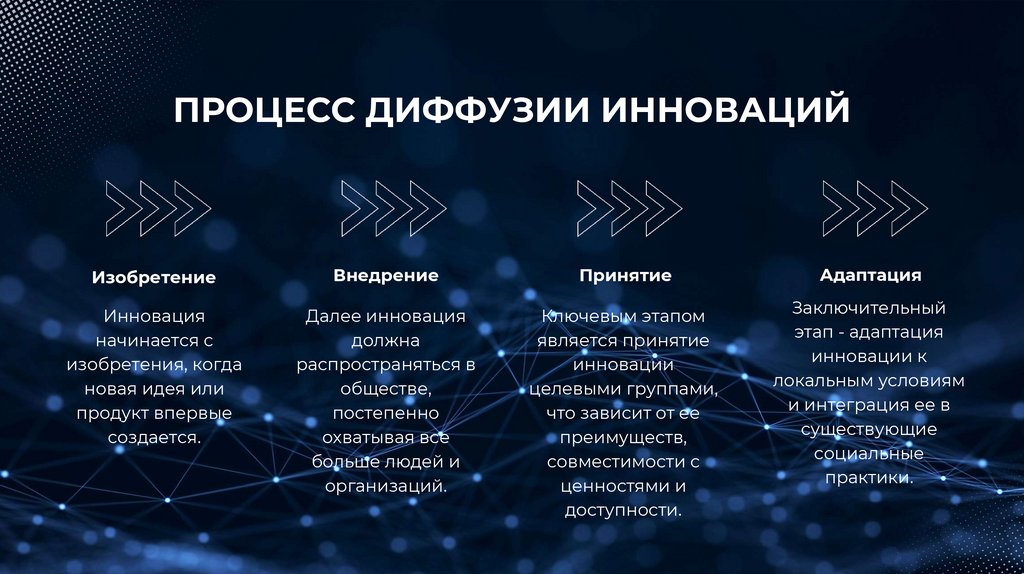 ПРОЦЕСС ДИФФУЗИИ ИННОВАЦИЙ

Изобретение

Инновация начинается с изобретения, когда новая идея или продукт впервые создается.

Внедрение

Далее инновация должна распространяться в обществе, постепенно охватывая все больше людей и организаций.

Принятие

Ключевым этапом является принятие инновации целевыми группами, что зависит от ее преимуществ, совместимости с ценностями и доступности.

Адаптация

Заключительный этап - адаптация инновации к локальным условиям и интеграция ее в существующие социальные практики.